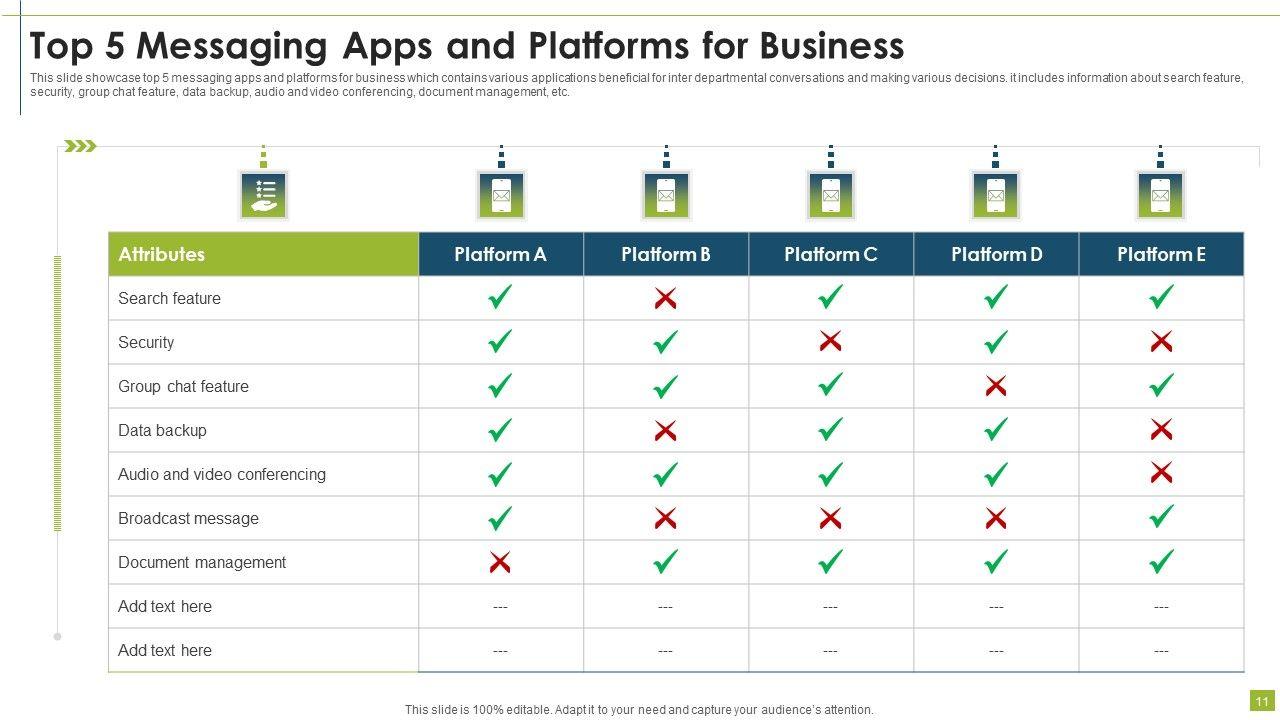 Top 5 Messaging Apps and Platforms for Business

This slide showcase top 5 messaging apps and platforms for business which contains various applications beneficial for inter departmental conversations and making various decisions. it includes information about search feature, security, group chat feature, data backup, audio and video conferencing, document management, etc.

| Attributes | Platform A | Platform B | Platform C | Platform D | Platform E |
|---|---|---|---|---|---|
| Search feature | ✓ | ✗ | ✓ | ✓ | ✓ |
| Security | ✓ | ✓ | ✗ | ✓ | ✗ |
| Group chat feature | ✓ | ✓ | ✓ | ✗ | ✓ |
| Data backup | ✓ | ✗ | ✓ | ✓ | ✗ |
| Audio and video conferencing | ✓ | ✓ | ✓ | ✓ | ✗ |
| Broadcast message | ✓ | ✗ | ✗ | ✗ | ✓ |
| Document management | ✗ | ✓ | ✓ | ✓ | ✓ |
| Add text here | --- | --- | --- | --- | --- |
| Add text here | --- | --- | --- | --- | --- |

This slide is 100% editable. Adapt it to your need and capture your audience's attention.

11